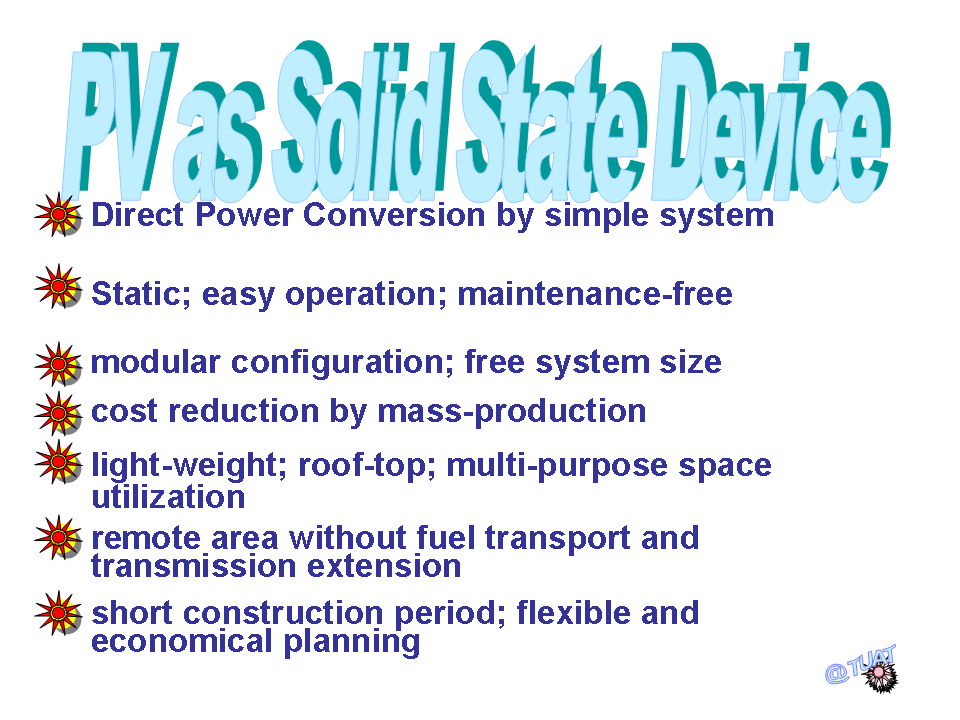 PV as Solid State Device

Direct Power Conversion by simple system

Static; easy operation; maintenance-free

modular configuration; free system size

cost reduction by mass-production

light-weight; roof-top; multi-purpose space utilization

remote area without fuel transport and transmission extension

short construction period; flexible and economical planning

@TUAT